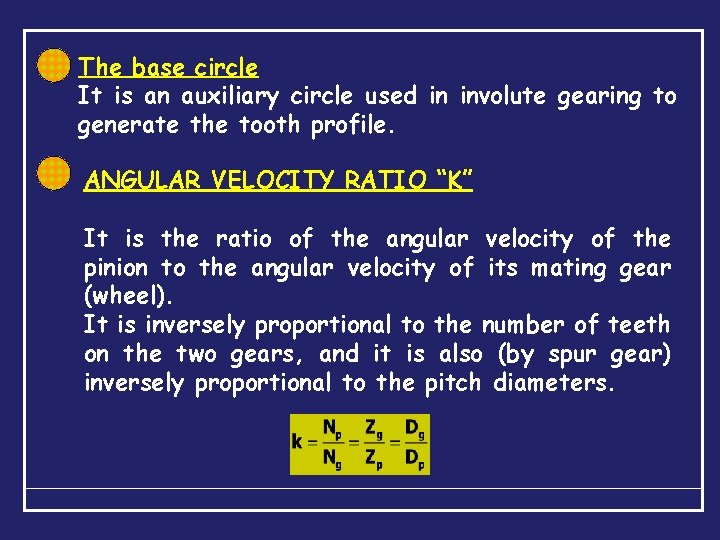 The base circle
It is an auxiliary circle used in involute gearing to generate the tooth profile.

ANGULAR VELOCITY RATIO “K”

It is the ratio of the angular velocity of the pinion to the angular velocity of its mating gear (wheel).
It is inversely proportional to the number of teeth on the two gears, and it is also (by spur gear) inversely proportional to the pitch diameters.

$k = \frac{N_p}{N_g} = \frac{Z_g}{Z_p} = \frac{D_g}{D_p}$